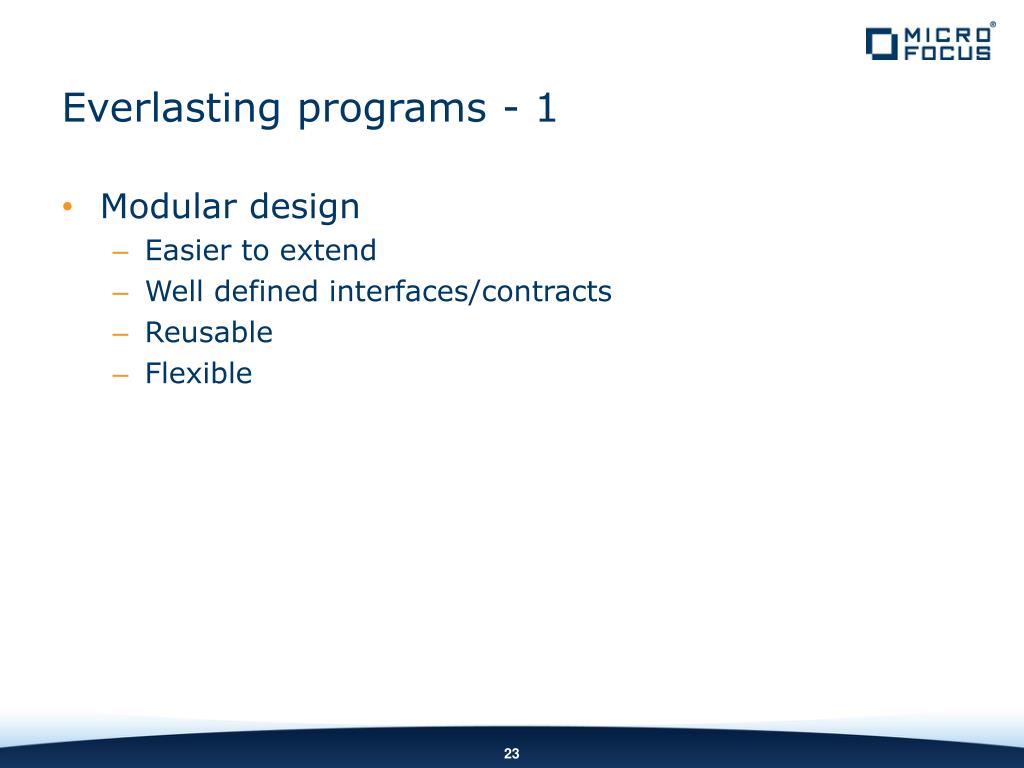 MICRO FOCUS®

Everlasting programs - 1

• Modular design
– Easier to extend
– Well defined interfaces/contracts
– Reusable
– Flexible

23